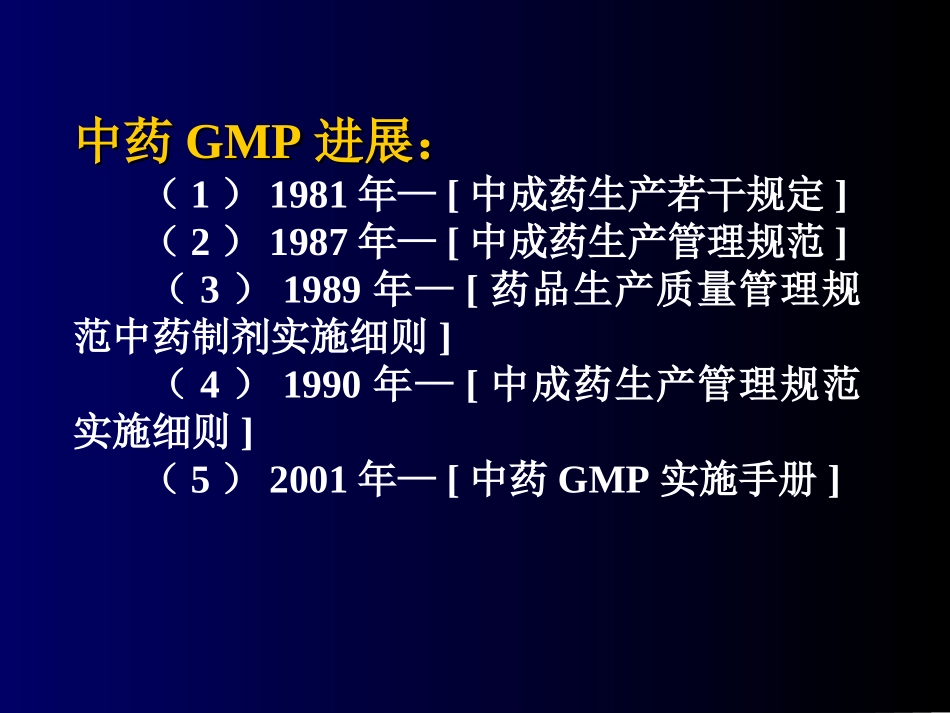 中药 GMP 进展：

（ 1 ） 1981 年— [ 中成药生产若干规定 ]

（ 2 ） 1987 年— [ 中成药生产管理规范 ]

（ 3 ） 1989 年— [ 药品生产质量管理规范中药制剂实施细则 ]

（ 4 ） 1990 年— [ 中成药生产管理规范实施细则 ]

（ 5 ） 2001 年— [ 中药 GMP 实施手册 ]